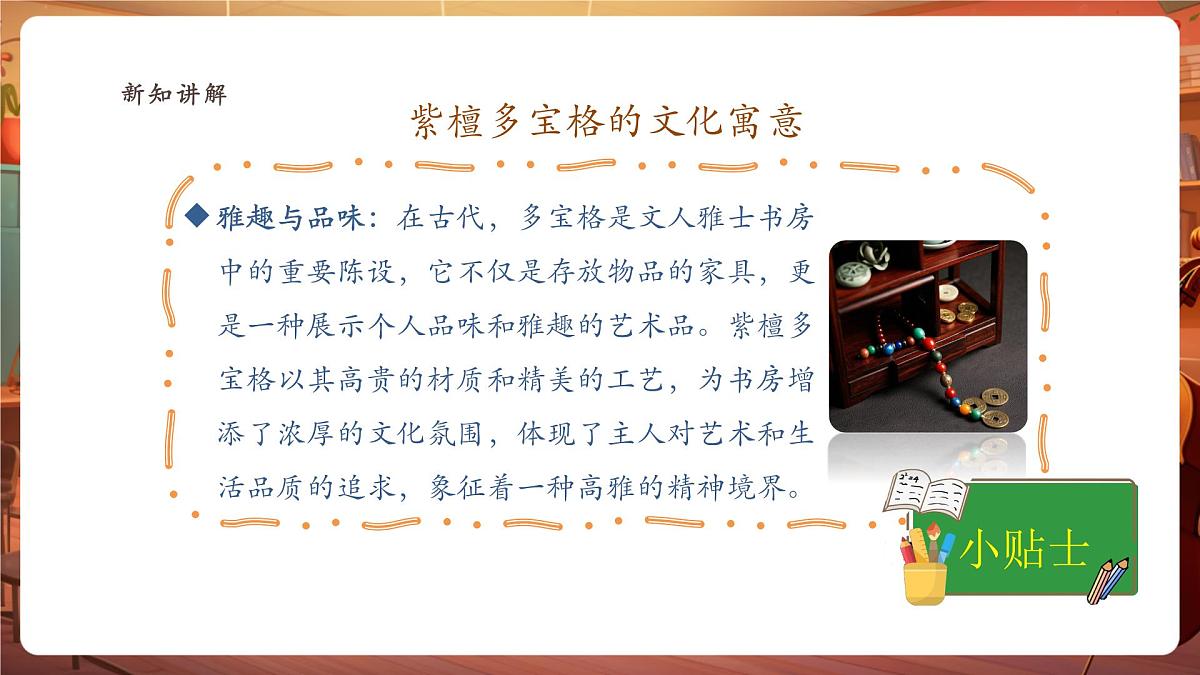 新知讲解

紫檀多宝格的文化寓意

◆雅趣与品味：在古代，多宝格是文人雅士书房中的重要陈设，它不仅是存放物品的家具，更是一种展示个人品味和雅趣的艺术品。紫檀多宝格以其高贵的材质和精美的工艺，为书房增添了浓厚的文化氛围，体现了主人对艺术和生活品质的追求，象征着一种高雅的精神境界。

小贴士